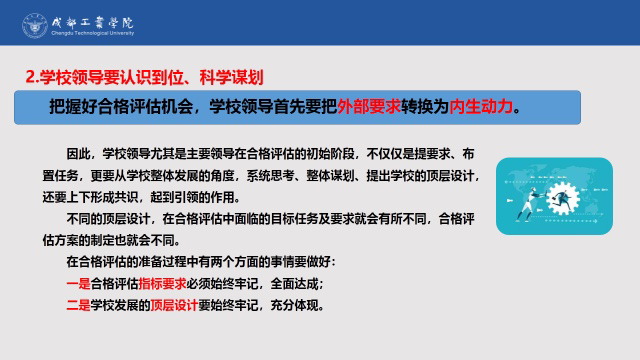 成都工业学院
Chengdu Technological University

2.学校领导要认识到位、科学谋划

把握好合格评估机会，学校领导首先要把外部要求转换为内生动力。

因此，学校领导尤其是主要领导在合格评估的初始阶段，不仅仅是提要求、布置任务，更要从学校整体发展的角度，系统思考、整体谋划、提出学校的顶层设计，还要上下形成共识，起到引领的作用。

不同的顶层设计，在合格评估中面临的目标任务及要求就会有所不同，合格评估方案的制定也就会不同。

在合格评估的准备过程中有两个方面的事情要做好：

一是合格评估指标要求必须始终牢记，全面达成；

二是学校发展的顶层设计要始终牢记，充分体现。